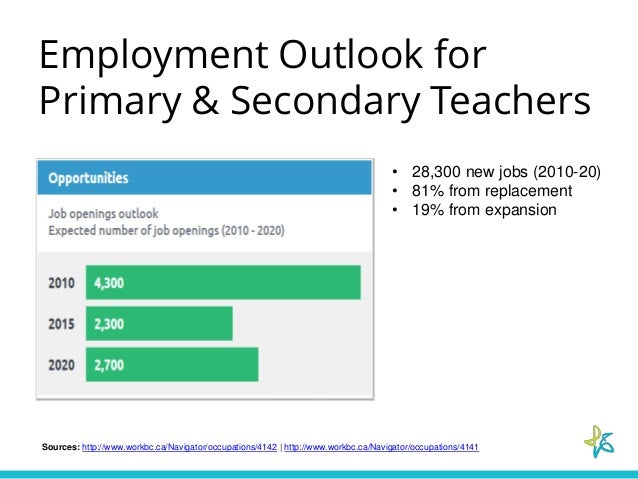 Employment Outlook for Primary & Secondary Teachers

Opportunities

Job openings outlook
Expected number of job openings (2010 - 2020)

2010 4,300
2015 2,300
2020 2,700

• 28,300 new jobs (2010-20)
• 81% from replacement
• 19% from expansion

Sources: http://www.workbc.ca/Navigator/occupations/4142 | http://www.workbc.ca/Navigator/occupations/4141